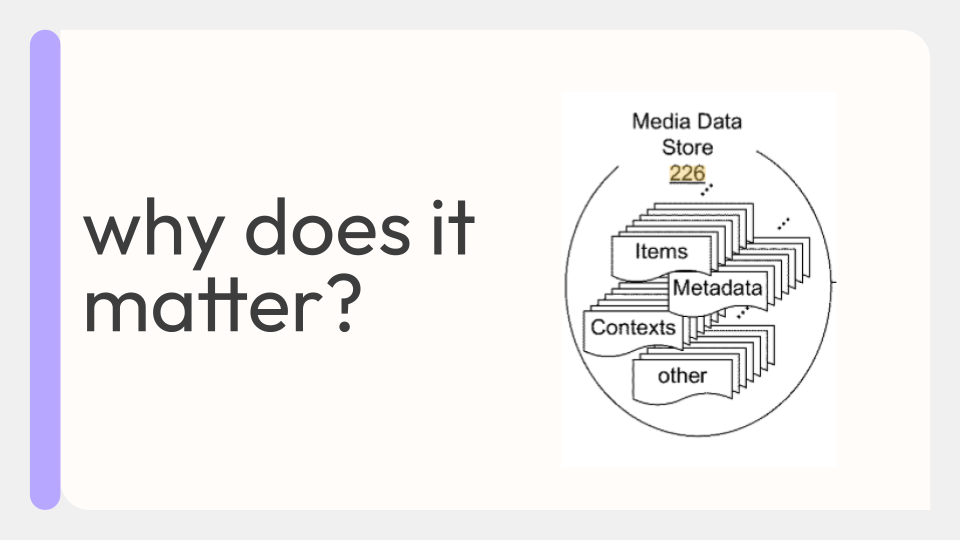 why does it matter?

Media Data Store
226

Items
Metadata
Contexts
other